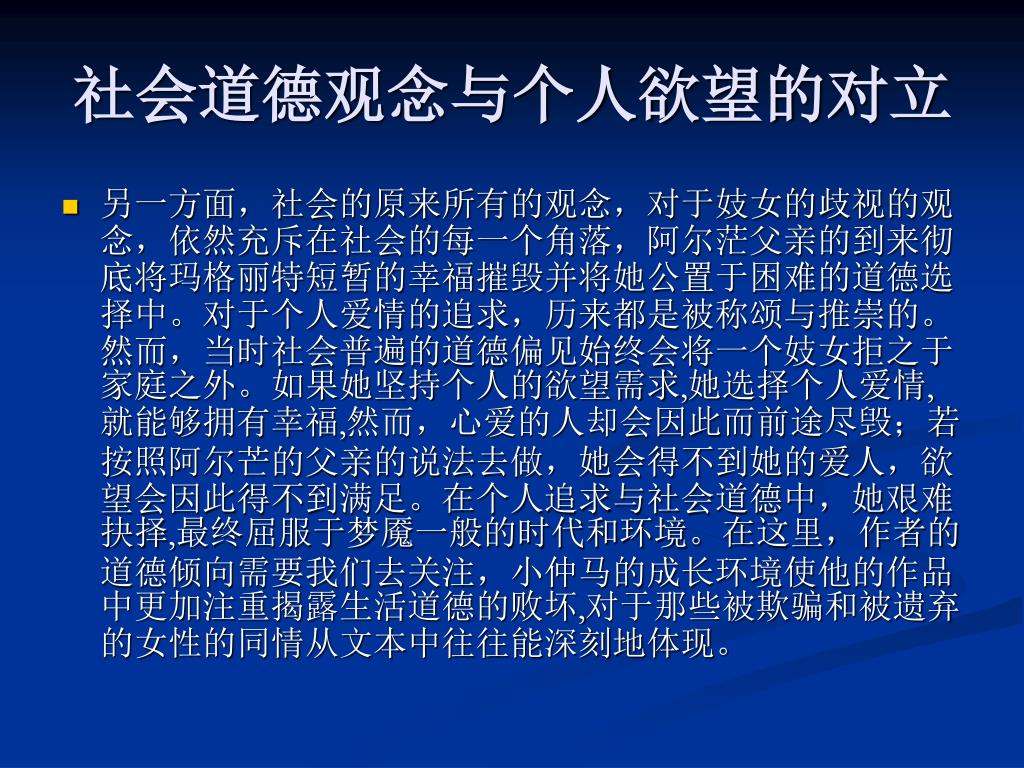 社会道德观念与个人欲望的对立

另一方面，社会的原来所有的观念，对于妓女的歧视的观念，依然充斥在社会的每一个角落，阿尔茫父亲的到来彻底将玛格丽特短暂的幸福摧毁并将她公置于困难的道德选择中。对于个人爱情的追求，历来都是被称颂与推崇的。然而，当时社会普遍的道德偏见始终会将一个妓女拒之于家庭之外。如果她坚持个人的欲望需求,她选择个人爱情,就能够拥有幸福,然而，心爱的人却会因此而前途尽毁；若按照阿尔芒的父亲的说法去做，她会得不到她的爱人，欲望会因此得不到满足。在个人追求与社会道德中，她艰难抉择,最终屈服于梦魇一般的时代和环境。在这里，作者的道德倾向需要我们去关注，小仲马的成长环境使他的作品中更加注重揭露生活道德的败坏,对于那些被欺骗和被遗弃的女性的同情从文本中往往能深刻地体现。